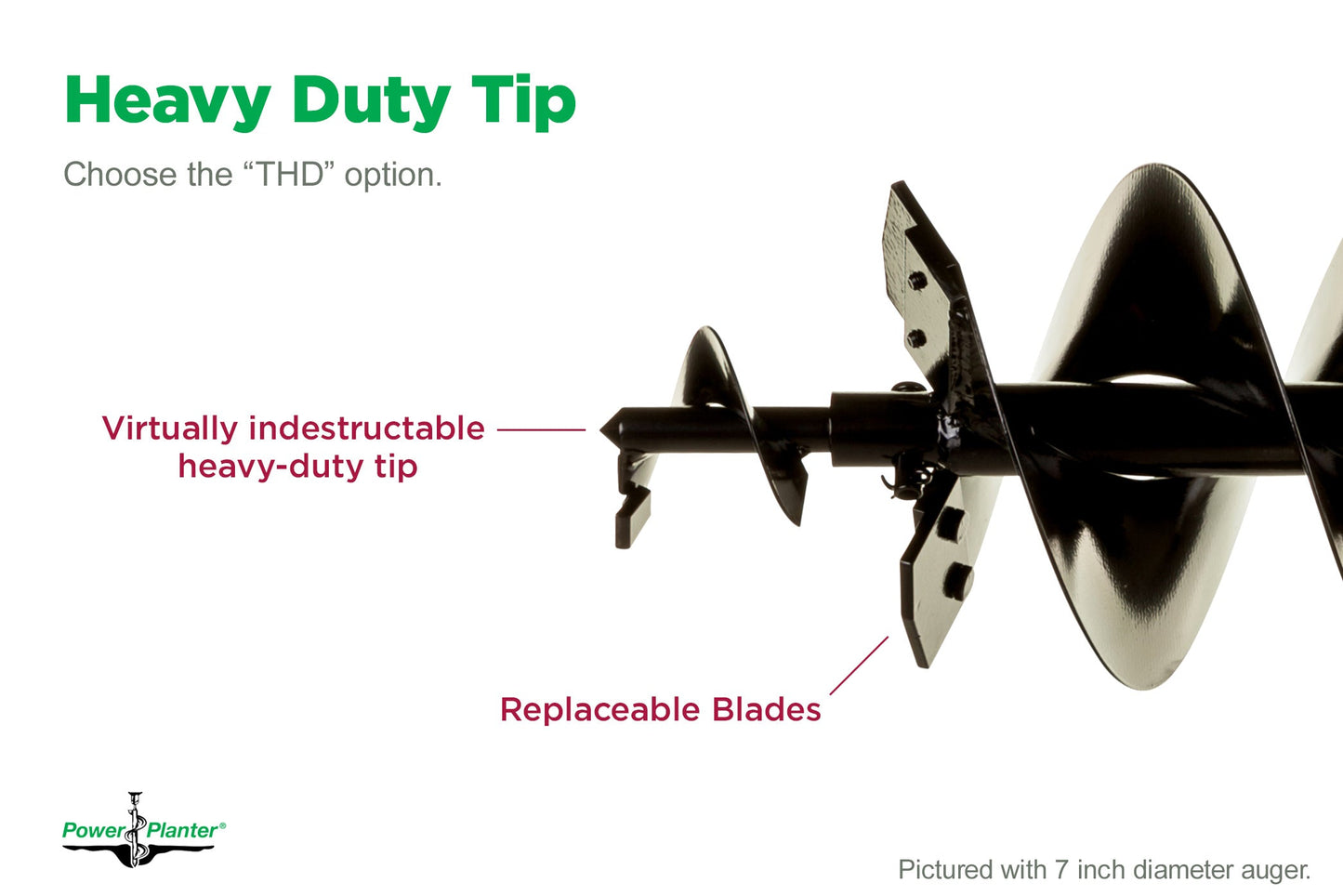 Heavy Duty Tip

Choose the “THD” option.

Virtually indestructable heavy-duty tip

Replaceable Blades

Power Planter®

Pictured with 7 inch diameter auger.